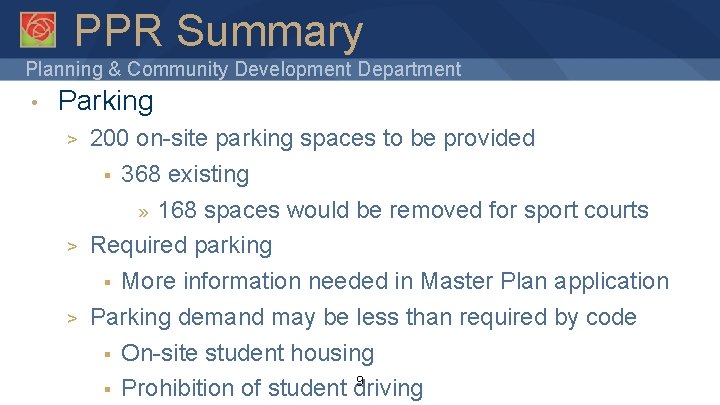 PPR Summary
Planning & Community Development Department

• Parking
> 200 on-site parking spaces to be provided
▪ 368 existing
» 168 spaces would be removed for sport courts
> Required parking
▪ More information needed in Master Plan application
> Parking demand may be less than required by code
▪ On-site student housing
▪ Prohibition of student driving

9